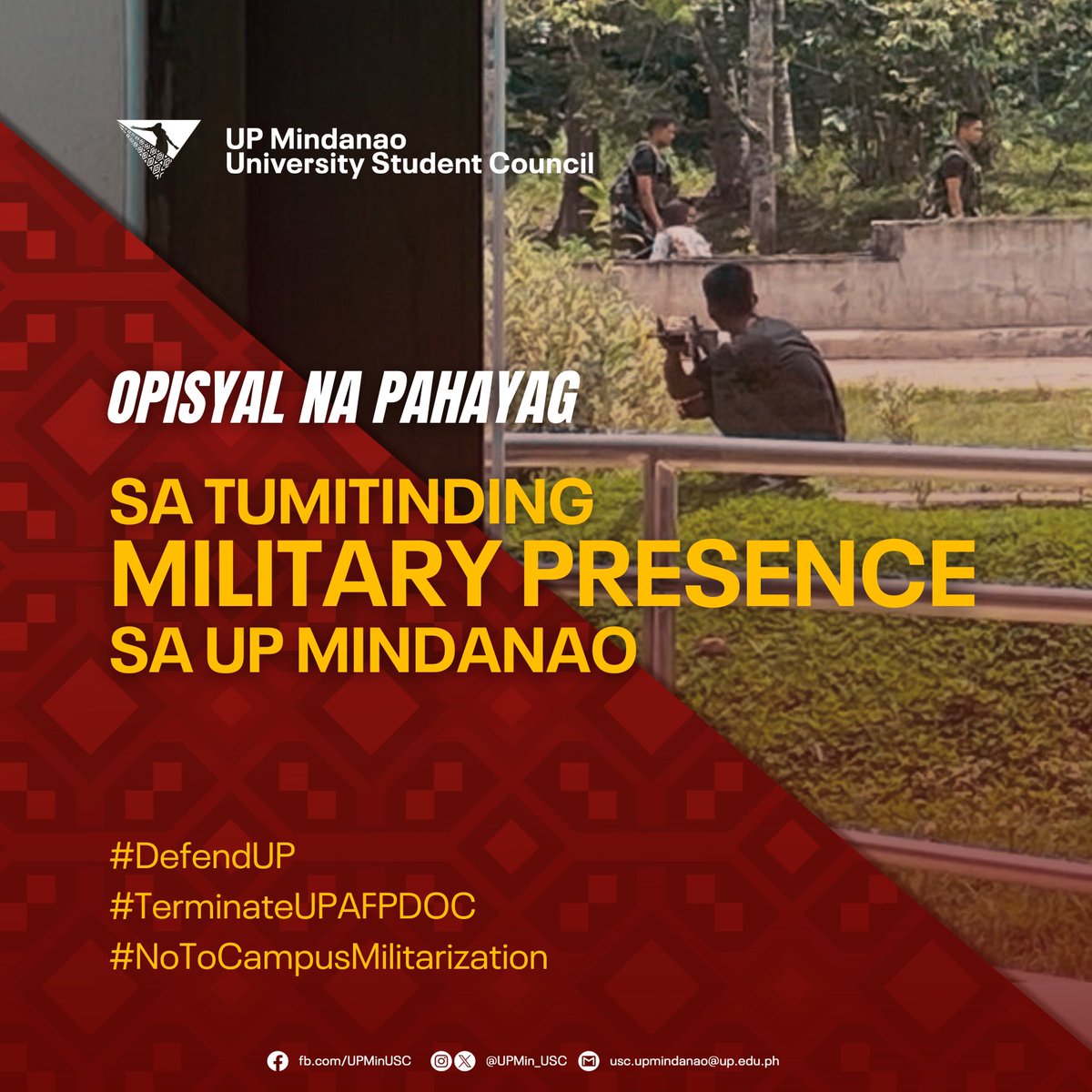 UP Mindanao
University Student Council

OPISYAL NA PAHAYAG

SA TUMITINDING
MILITARY PRESENCE
SA UP MINDANAO

#DefendUP
#TerminateUPAFPDOC
#NoToCampusMilitarization

fb.com/UPMinUSC @UPMin_USC usc.upmindanao@up.edu.ph